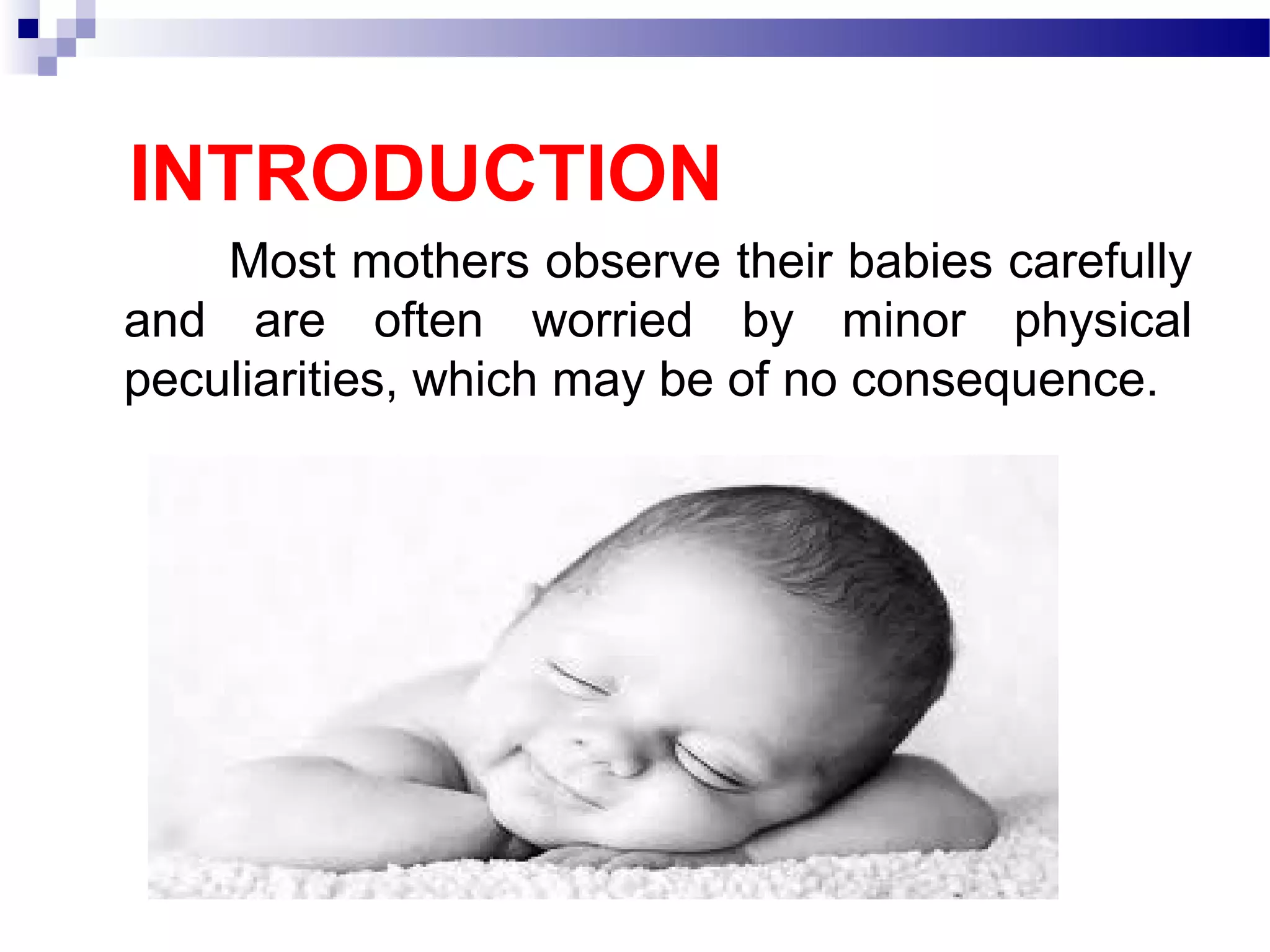 INTRODUCTION

Most mothers observe their babies carefully and are often worried by minor physical peculiarities, which may be of no consequence.